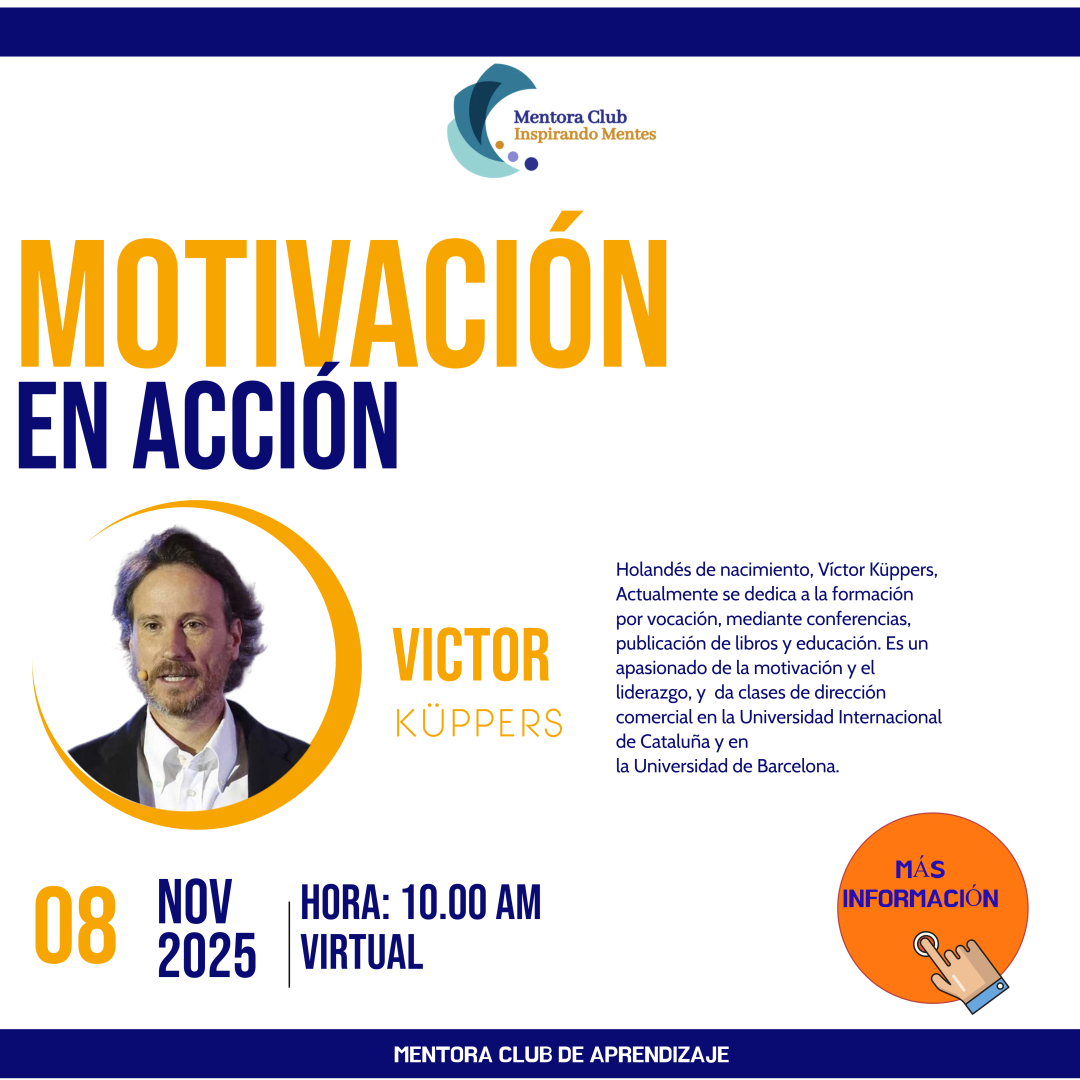 Mentora Club
Inspirando Mentes

MOTIVACIÓN
EN ACCIÓN

VICTOR
KÜPPERS

Holandés de nacimiento, Víctor Küppers, Actualmente se dedica a la formación por vocación, mediante conferencias, publicación de libros y educación. Es un apasionado de la motivación y el liderazgo, y da clases de dirección comercial en la Universidad Internacional de Cataluña y en la Universidad de Barcelona.

08 NOV 2025 HORA: 10.00 AM VIRTUAL

MÁS INFORMACIÓN

MENTORA CLUB DE APRENDIZAJE